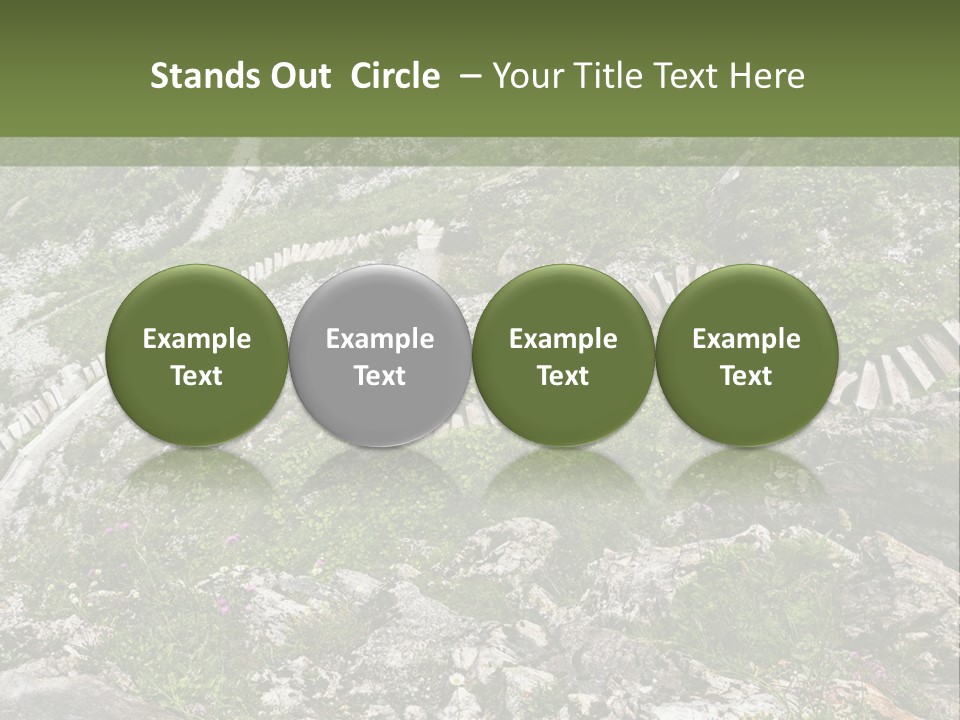 Stands Out Circle – Your Title Text Here

Example Text

Example Text

Example Text

Example Text